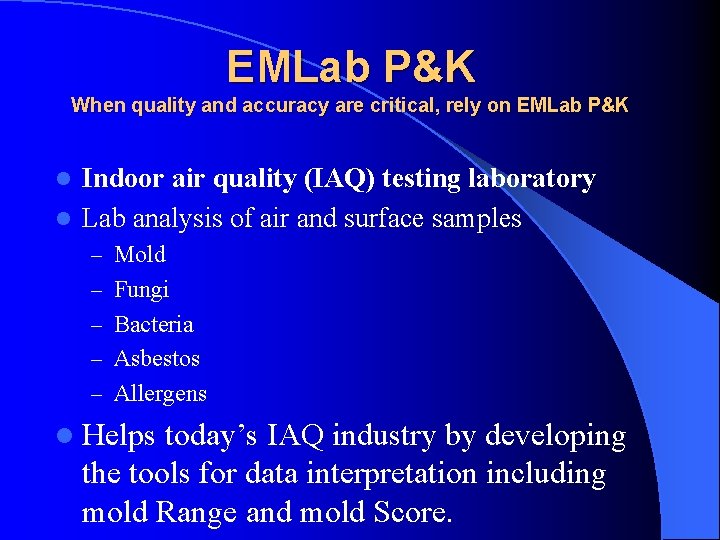 EMLab P&K
When quality and accuracy are critical, rely on EMLab P&K

- Indoor air quality (IAQ) testing laboratory
- Lab analysis of air and surface samples
  – Mold
  – Fungi
  – Bacteria
  – Asbestos
  – Allergens
- Helps today's IAQ industry by developing the tools for data interpretation including mold Range and mold Score.